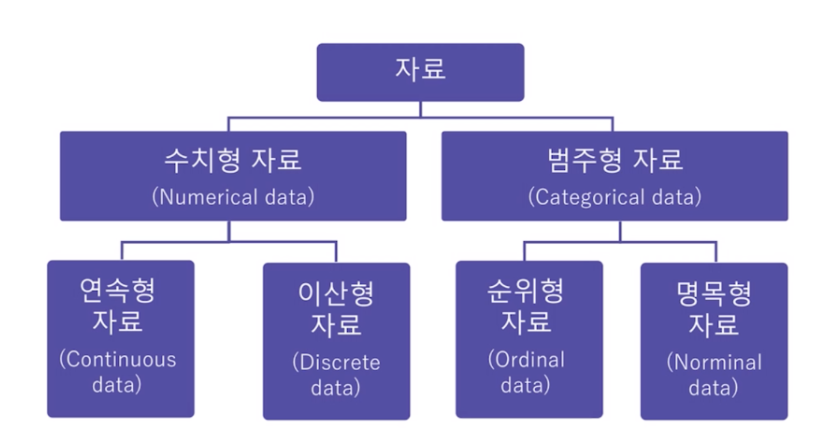 자료

수치형 자료
(Numerical data)

범주형 자료
(Categorical data)

연속형 자료
(Continuous data)

이산형 자료
(Discrete data)

순위형 자료
(Ordinal data)

명목형 자료
(Norminal data)